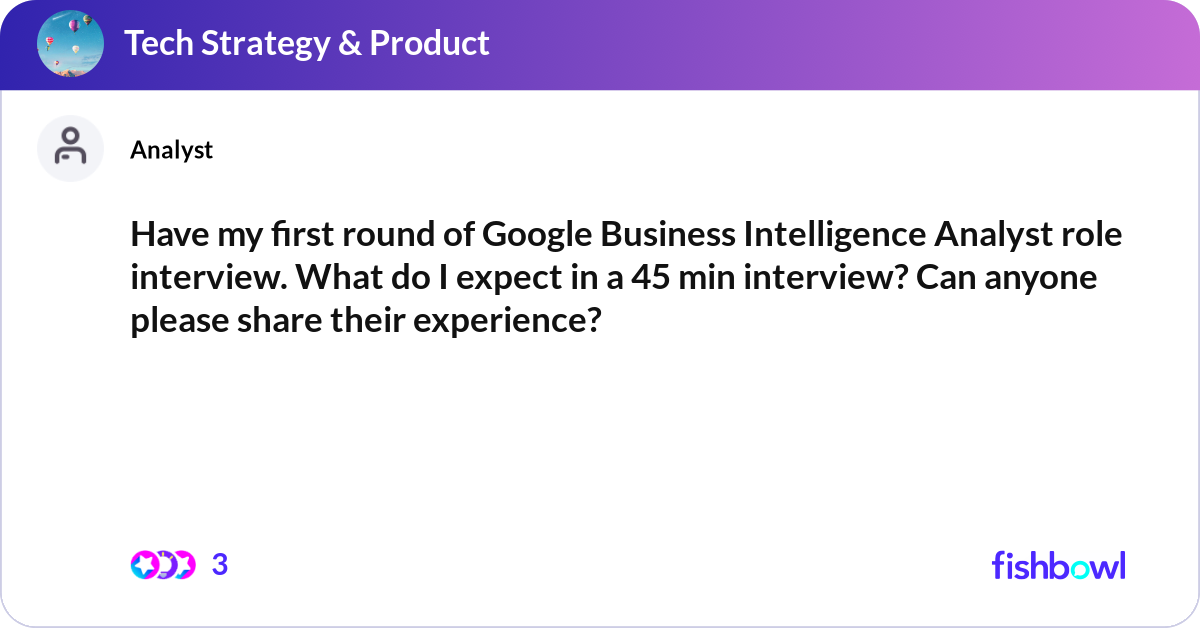 Tech Strategy & Product

Analyst

Have my first round of Google Business Intelligence Analyst role interview. What do I expect in a 45 min interview? Can anyone please share their experience?

3

fishbowl